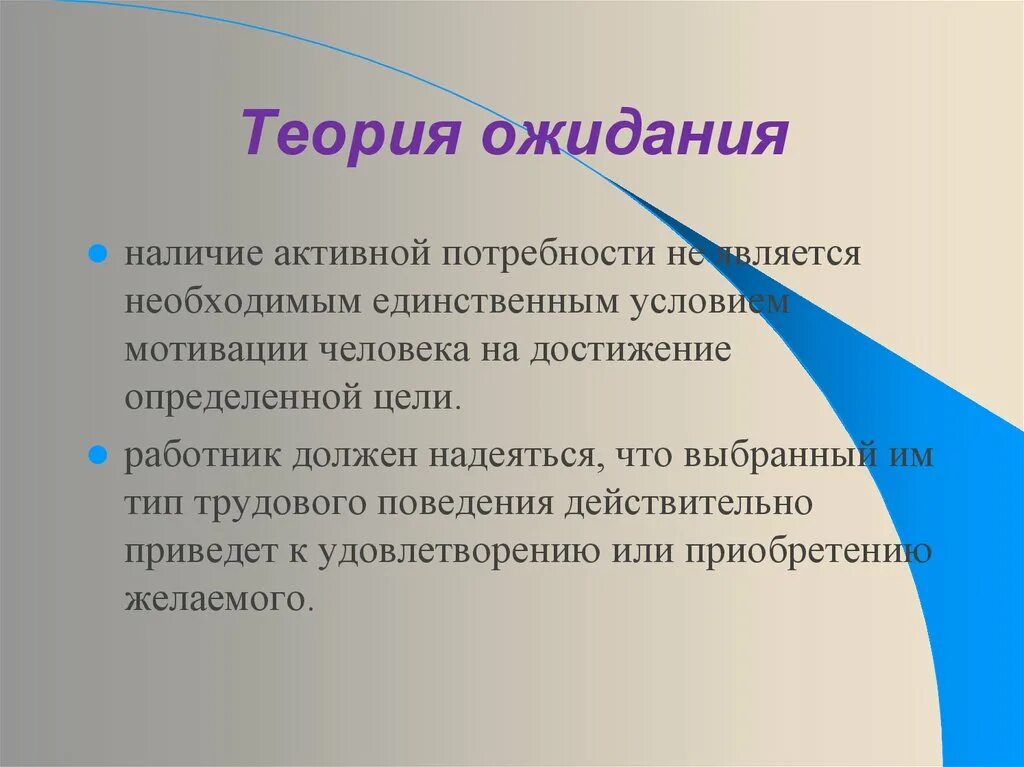 Теория ожидания

наличие активной потребности не является необходимым единственным условием мотивации человека на достижение определенной цели.

работник должен надеяться, что выбранный им тип трудового поведения действительно приведет к удовлетворению или приобретению желаемого.